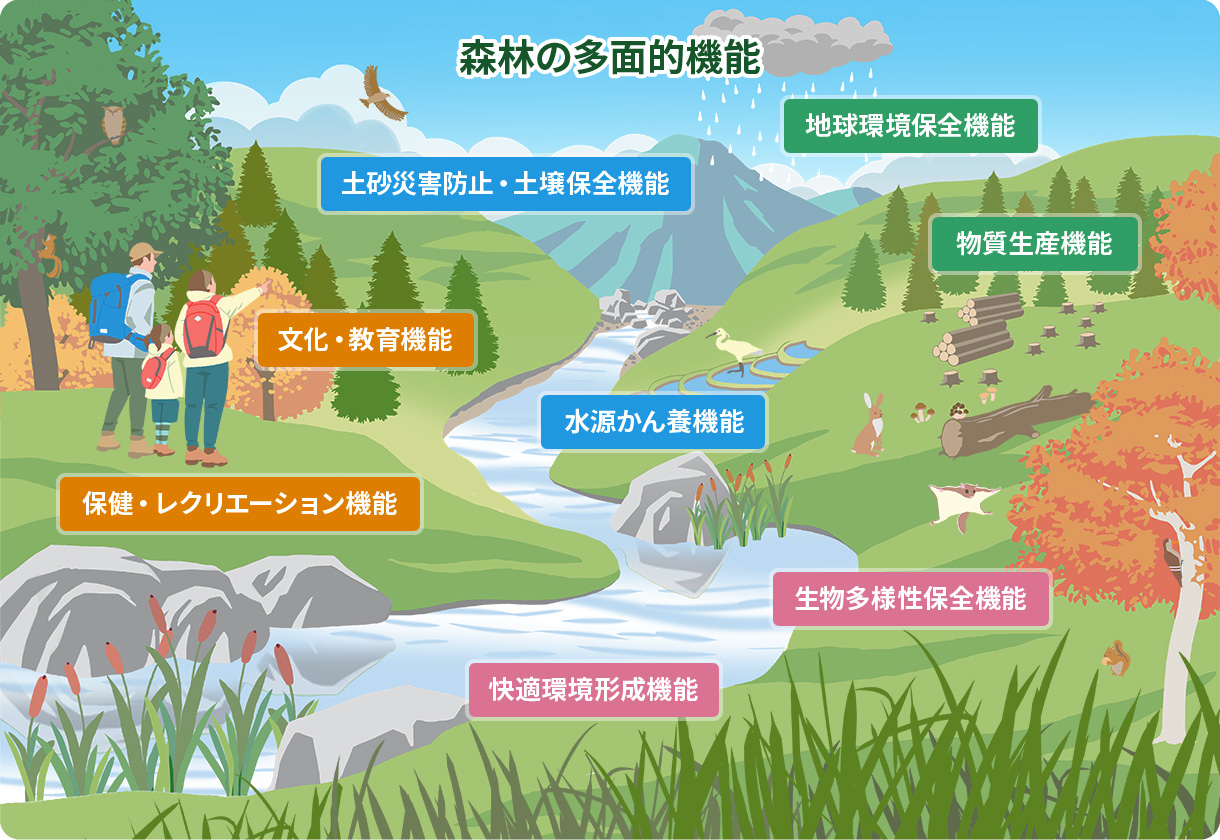 森林の多面的機能

地球環境保全機能

土砂災害防止・土壌保全機能

物質生産機能

文化・教育機能

水源かん養機能

保健・レクリエーション機能

生物多様性保全機能

快適環境形成機能